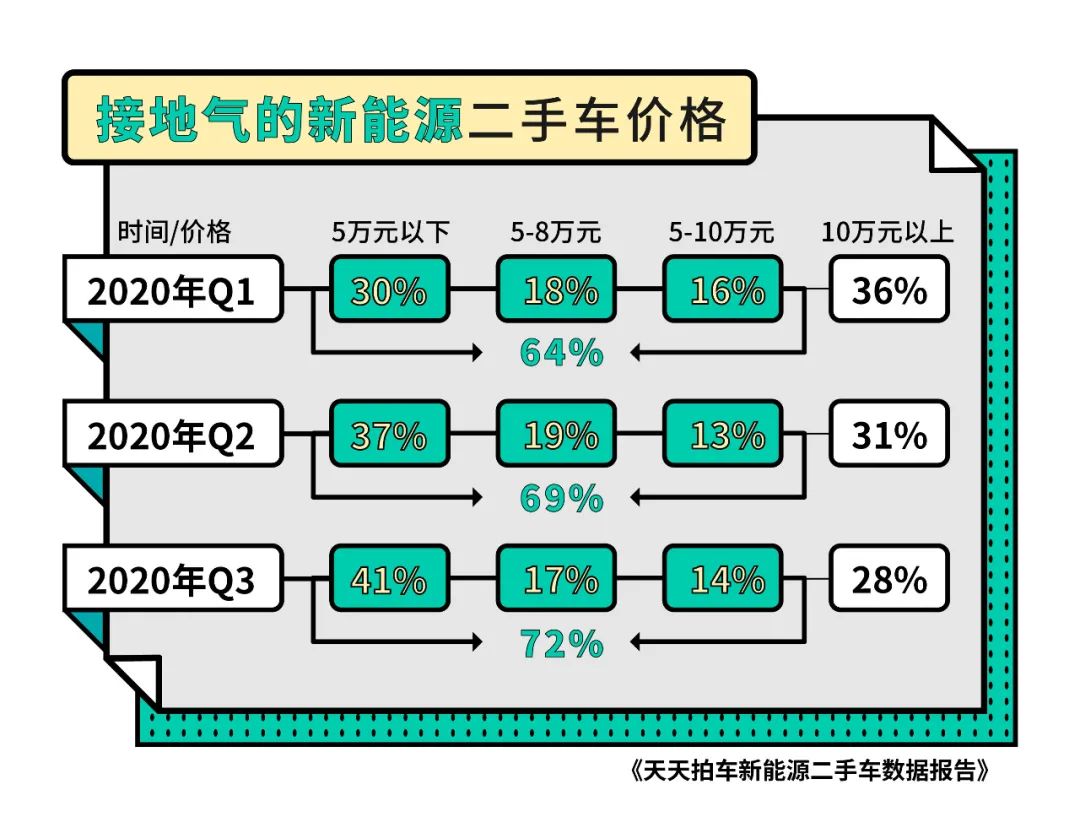 接地气的新能源二手车价格

| 时间/价格 | 5万元以下 | 5-8万元 | 5-10万元 | 10万元以上 |
|---|---|---|---|---|
| 2020年Q1 | 30% | 18% | 16% | 36% |
| | | 64% | | |
| 2020年Q2 | 37% | 19% | 13% | 31% |
| | | 69% | | |
| 2020年Q3 | 41% | 17% | 14% | 28% |
| | | 72% | | |

《天天拍车新能源二手车数据报告》